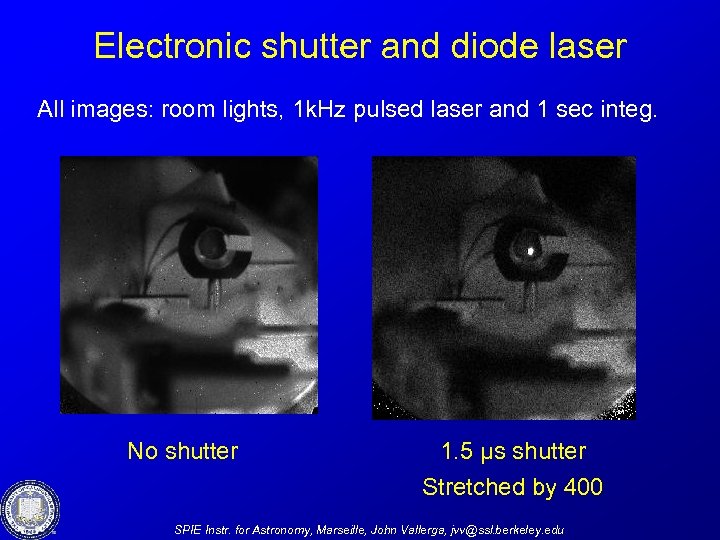 Electronic shutter and diode laser

All images: room lights, 1kHz pulsed laser and 1 sec integ.

No shutter

1.5 μs shutter
Stretched by 400

SPIE Instr. for Astronomy, Marseille, John Vallerga, jvv@ssl.berkeley.edu